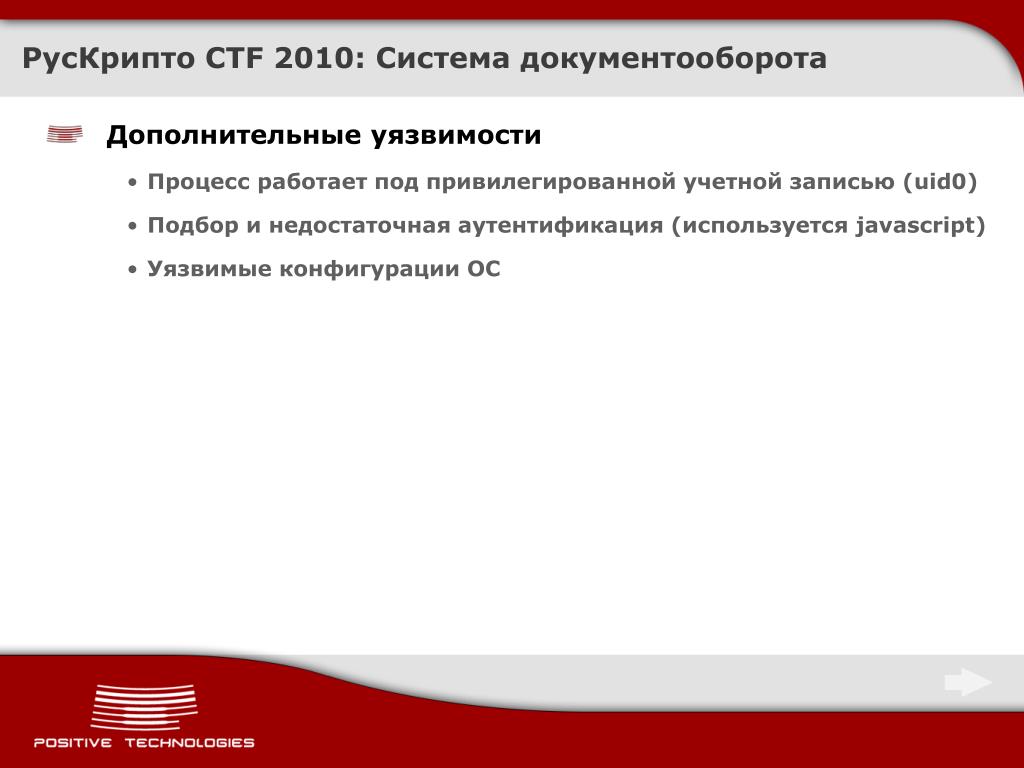 РусКрипто CTF 2010: Система документооборота

Дополнительные уязвимости

• Процесс работает под привилегированной учетной записью (uid0)

• Подбор и недостаточная аутентификация (используется javascript)

• Уязвимые конфигурации ОС

POSITIVE TECHNOLOGIES